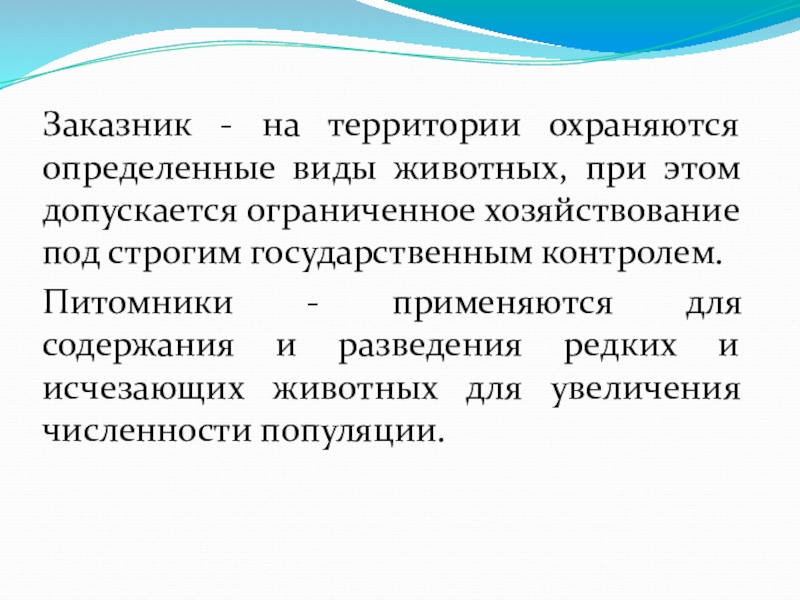 Заказник - на территории охраняются определенные виды животных, при этом допускается ограниченное хозяйствование под строгим государственным контролем.

Питомники - применяются для содержания и разведения редких и исчезающих животных для увеличения численности популяции.